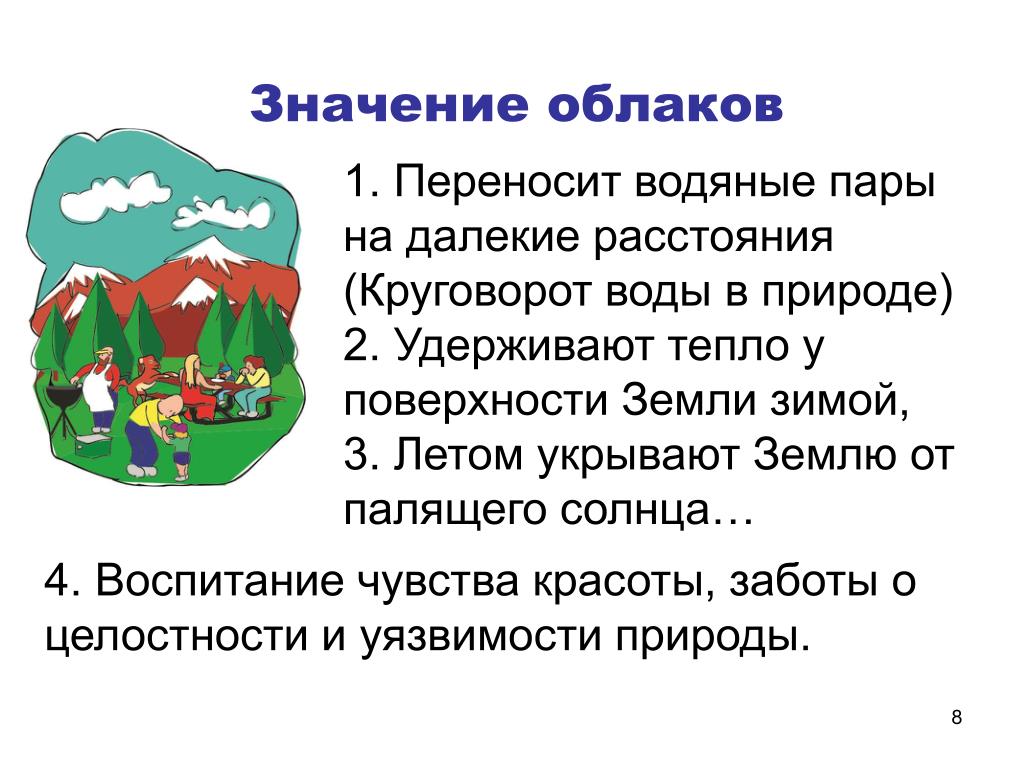 Значение облаков

1. Переносит водяные пары на далекие расстояния (Круговорот воды в природе)
2. Удерживают тепло у поверхности Земли зимой,
3. Летом укрывают Землю от палящего солнца…

4. Воспитание чувства красоты, заботы о целостности и уязвимости природы.

8